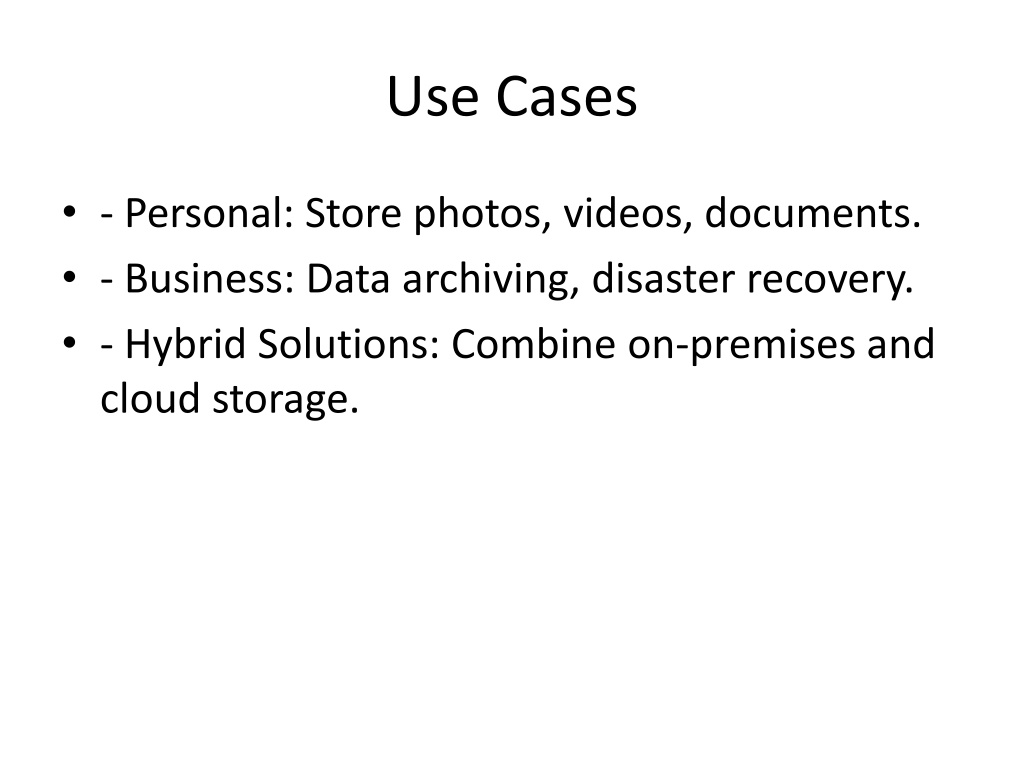 Use Cases

• - Personal: Store photos, videos, documents.
• - Business: Data archiving, disaster recovery.
• - Hybrid Solutions: Combine on-premises and cloud storage.